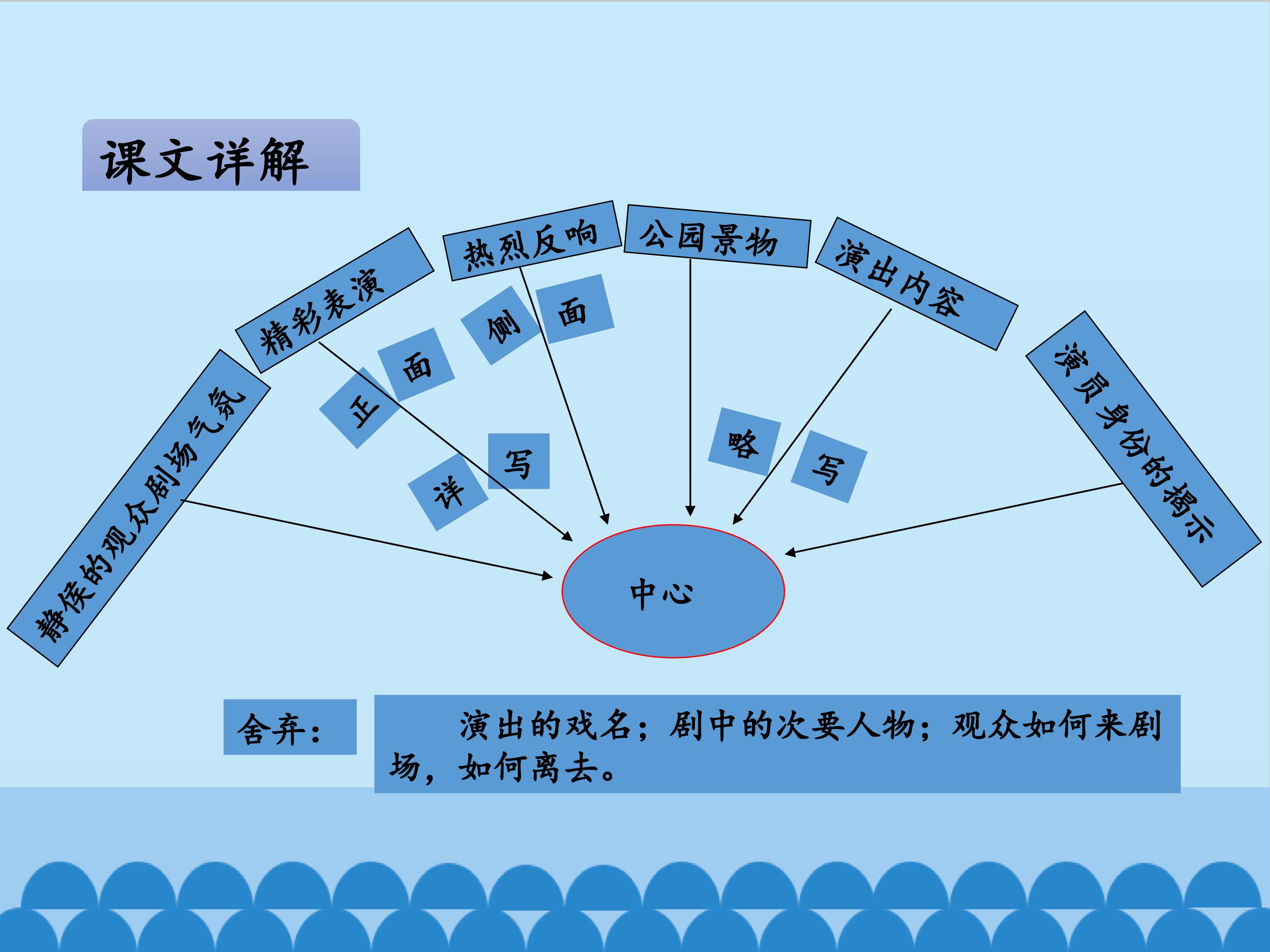 课文详解

静侯的观众剧场气氛

精彩表演

热烈反响

公园景物

演出内容

演员身份的揭示

正面

侧面

详写

略写

中心

舍弃：

演出的戏名；剧中的次要人物；观众如何来剧场，如何离去。